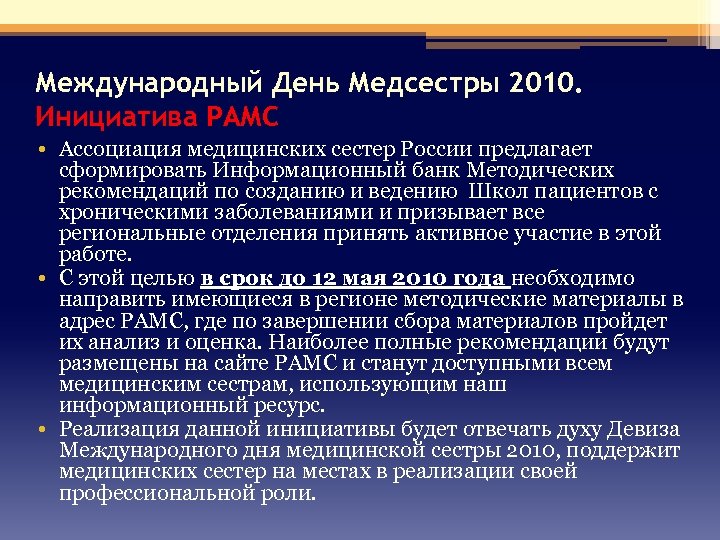 Международный День Медсестры 2010.
Инициатива РАМС

• Ассоциация медицинских сестер России предлагает сформировать Информационный банк Методических рекомендаций по созданию и ведению Школ пациентов с хроническими заболеваниями и призывает все региональные отделения принять активное участие в этой работе.
• С этой целью в срок до 12 мая 2010 года необходимо направить имеющиеся в регионе методические материалы в адрес РАМС, где по завершении сбора материалов пройдет их анализ и оценка. Наиболее полные рекомендации будут размещены на сайте РАМС и станут доступными всем медицинским сестрам, использующим наш информационный ресурс.
• Реализация данной инициативы будет отвечать духу Девиза Международного дня медицинской сестры 2010, поддержит медицинских сестер на местах в реализации своей профессиональной роли.